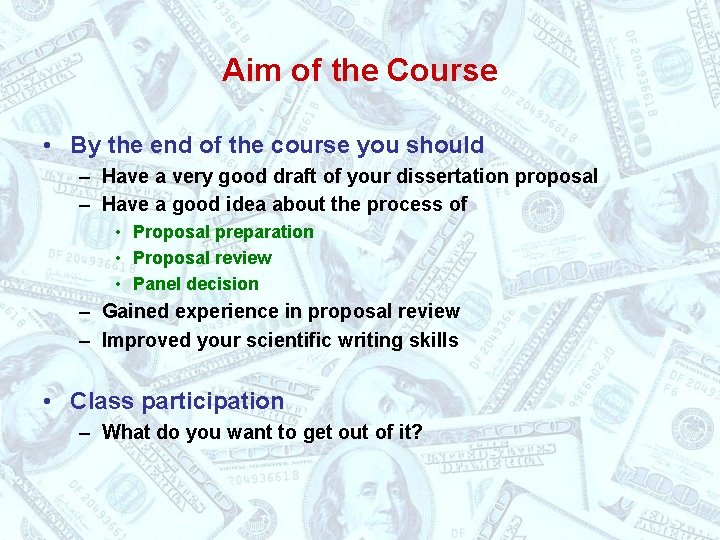 Aim of the Course

• By the end of the course you should
– Have a very good draft of your dissertation proposal
– Have a good idea about the process of
• Proposal preparation
• Proposal review
• Panel decision
– Gained experience in proposal review
– Improved your scientific writing skills

• Class participation
– What do you want to get out of it?